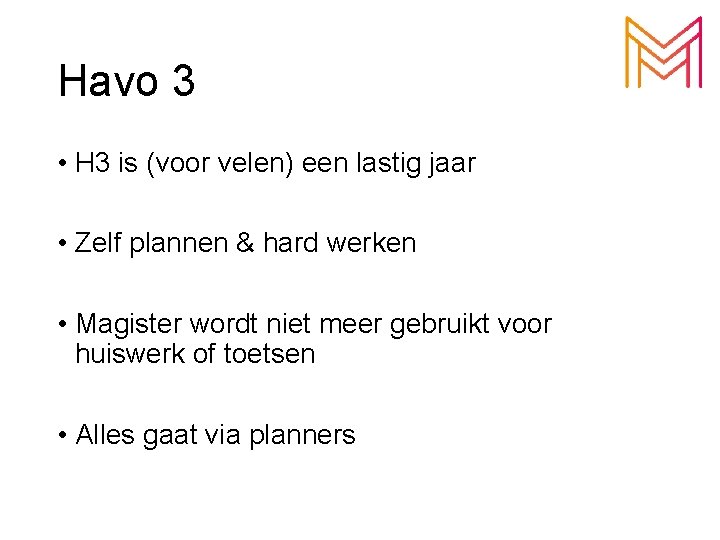 Havo 3

• H3 is (voor velen) een lastig jaar

• Zelf plannen & hard werken

• Magister wordt niet meer gebruikt voor huiswerk of toetsen

• Alles gaat via planners